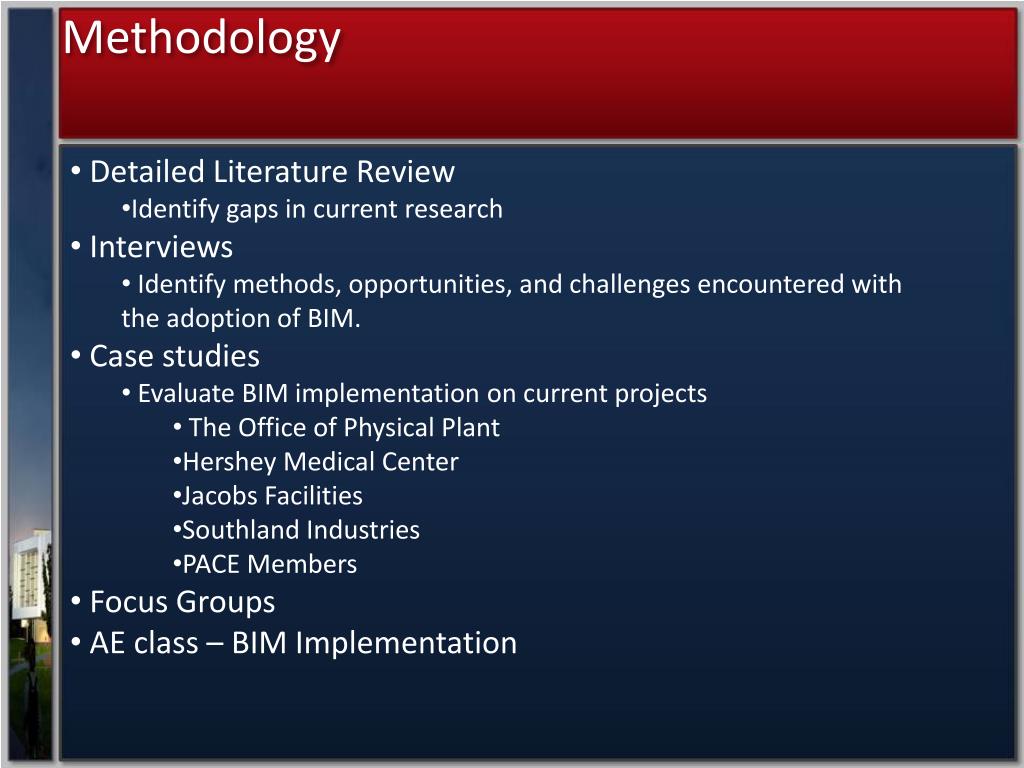 Methodology

• Detailed Literature Review
•Identify gaps in current research
• Interviews
• Identify methods, opportunities, and challenges encountered with the adoption of BIM.
• Case studies
• Evaluate BIM implementation on current projects
• The Office of Physical Plant
•Hershey Medical Center
•Jacobs Facilities
•Southland Industries
•PACE Members
• Focus Groups
• AE class – BIM Implementation